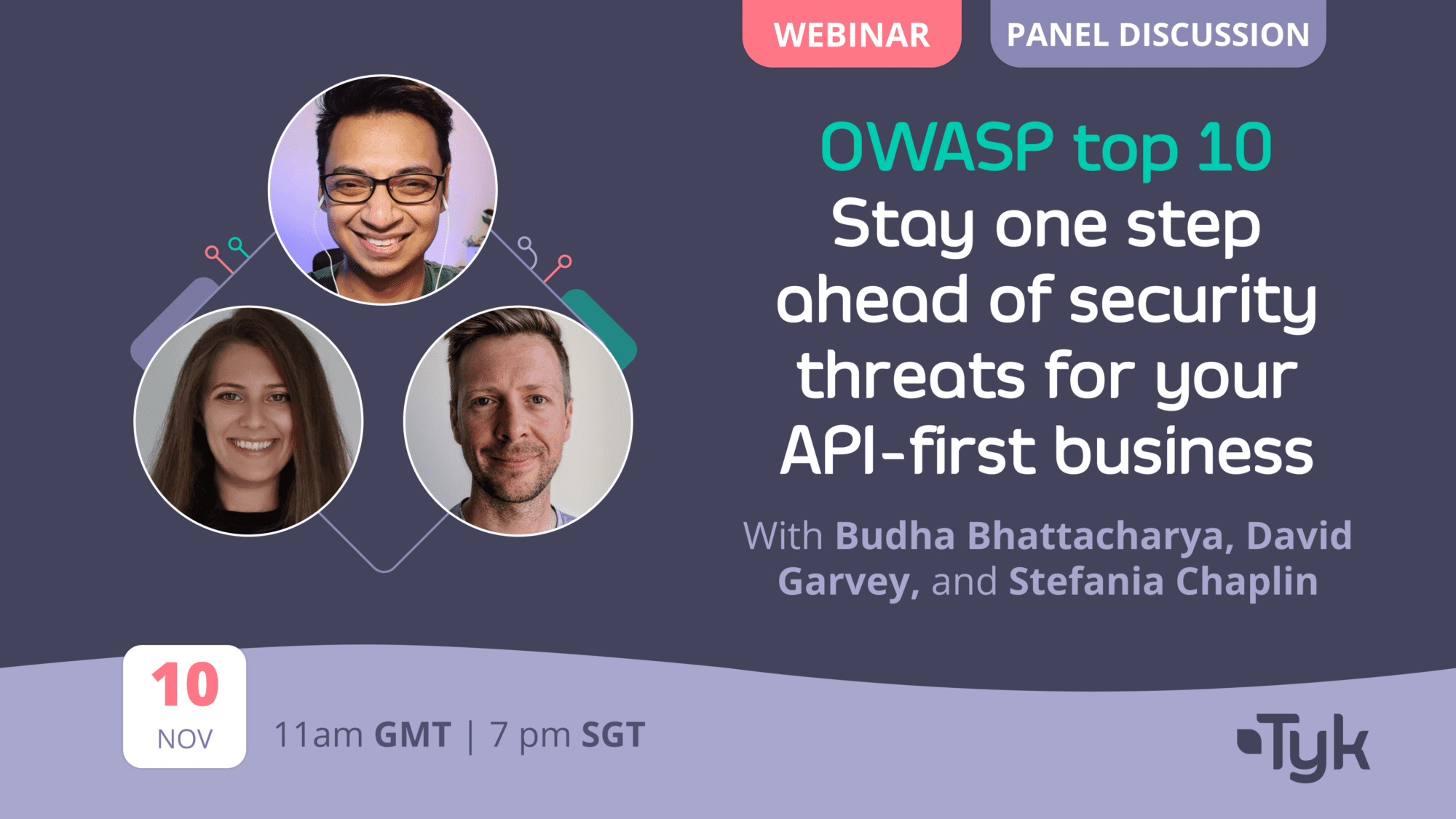 WEBINAR PANEL DISCUSSION

OWASP top 10
Stay one step ahead of security threats for your API-first business

With Budha Bhattacharya, David Garvey, and Stefania Chaplin

10
NOV

11am GMT | 7 pm SGT

Tyk